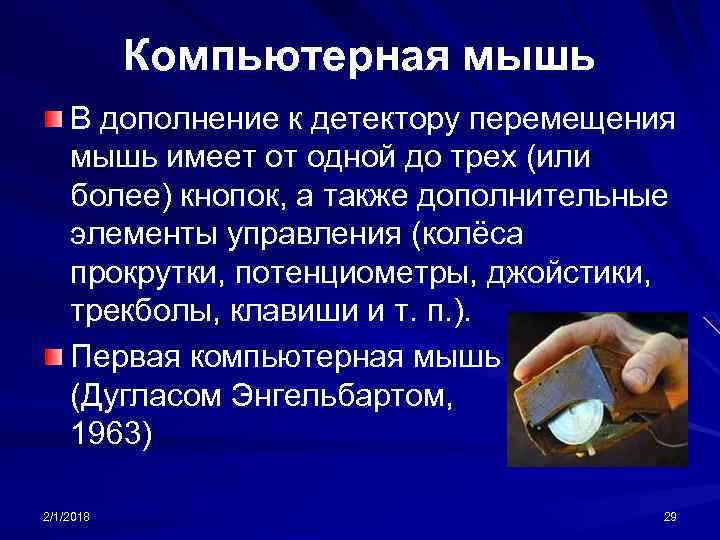 Компьютерная мышь

В дополнение к детектору перемещения мышь имеет от одной до трех (или более) кнопок, а также дополнительные элементы управления (колёса прокрутки, потенциометры, джойстики, трекболы, клавиши и т. п.).

Первая компьютерная мышь (Дугласом Энгельбартом, 1963)

2/1/2018

29